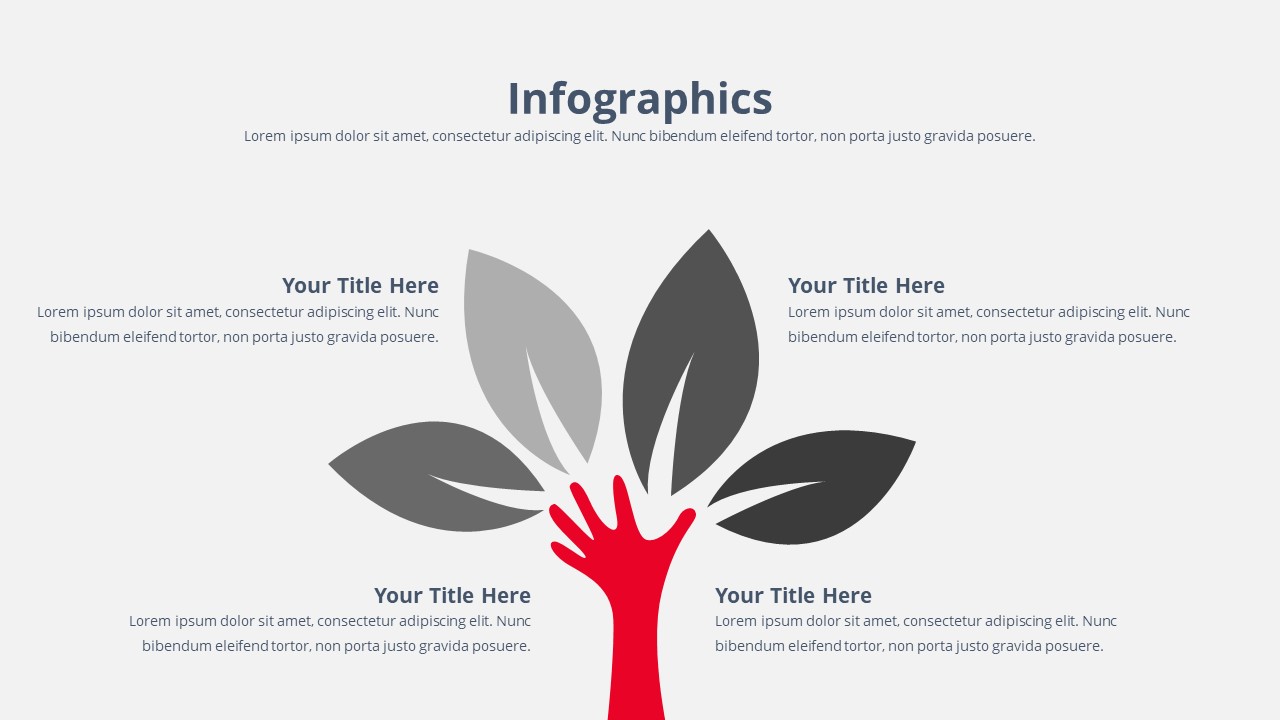 Infographics
Lorem ipsum dolor sit amet, consectetur adipiscing elit. Nunc bibendum eleifend tortor, non porta justo gravida posuere.

Your Title Here
Lorem ipsum dolor sit amet, consectetur adipiscing elit. Nunc bibendum eleifend tortor, non porta justo gravida posuere.

Your Title Here
Lorem ipsum dolor sit amet, consectetur adipiscing elit. Nunc bibendum eleifend tortor, non porta justo gravida posuere.

Your Title Here
Lorem ipsum dolor sit amet, consectetur adipiscing elit. Nunc bibendum eleifend tortor, non porta justo gravida posuere.

Your Title Here
Lorem ipsum dolor sit amet, consectetur adipiscing elit. Nunc bibendum eleifend tortor, non porta justo gravida posuere.